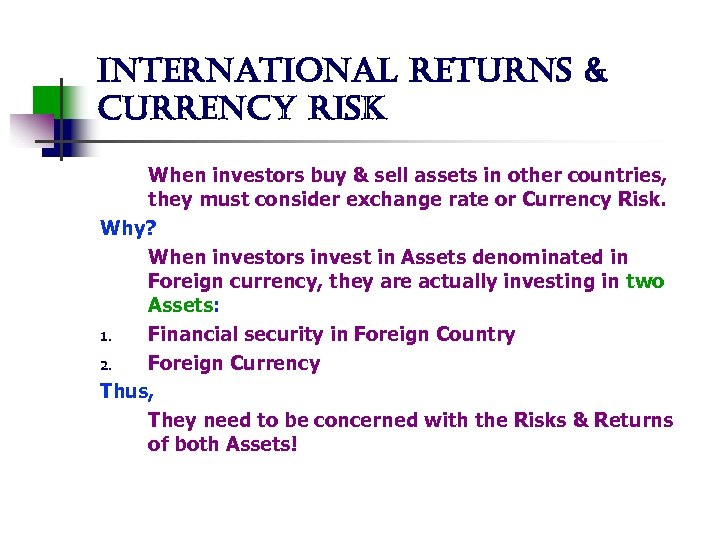 INTERNATIONAL RETURNS & CURRENCY RISK

When investors buy & sell assets in other countries, they must consider exchange rate or Currency Risk.

Why?

When investors invest in Assets denominated in Foreign currency, they are actually investing in two Assets:

1. Financial security in Foreign Country
2. Foreign Currency

Thus,

They need to be concerned with the Risks & Returns of both Assets!